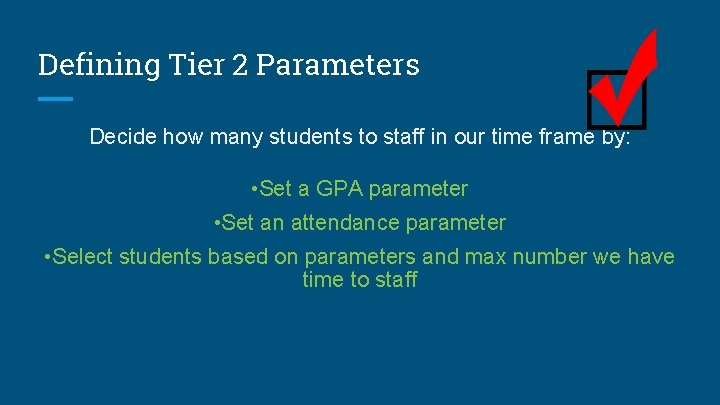 Defining Tier 2 Parameters

Decide how many students to staff in our time frame by:

•Set a GPA parameter

•Set an attendance parameter

•Select students based on parameters and max number we have time to staff